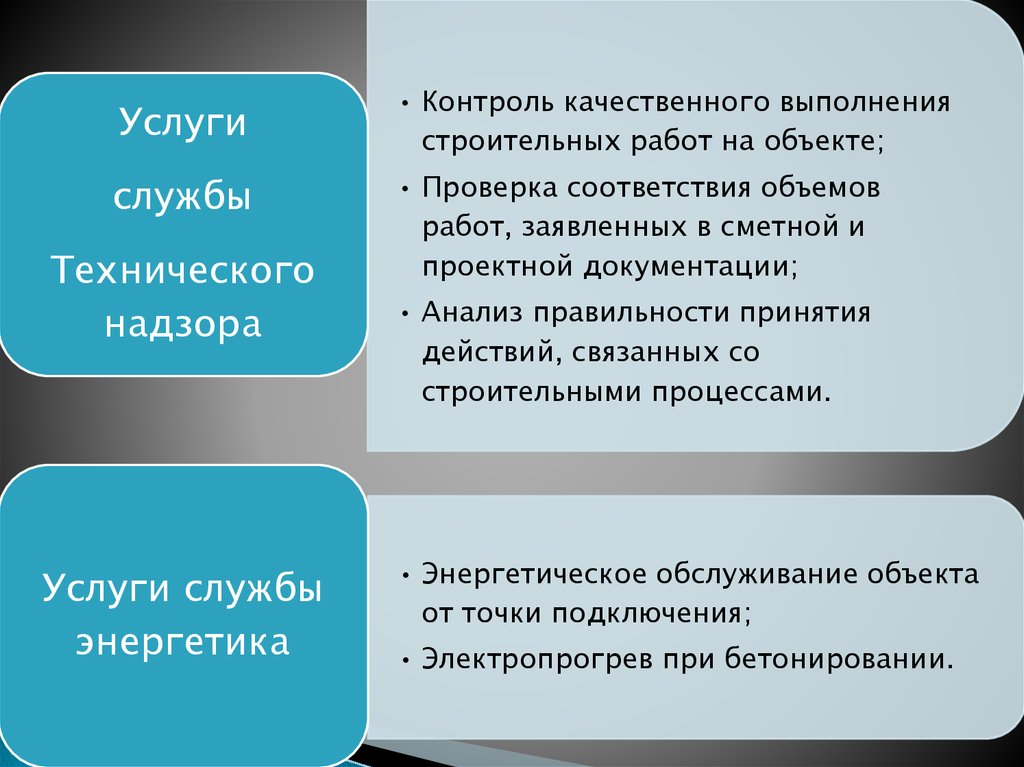 Услуги

службы

Технического надзора

• Контроль качественного выполнения строительных работ на объекте;
• Проверка соответствия объемов работ, заявленных в сметной и проектной документации;
• Анализ правильности принятия действий, связанных со строительными процессами.

Услуги службы энергетика

• Энергетическое обслуживание объекта от точки подключения;
• Электропрогрев при бетонировании.